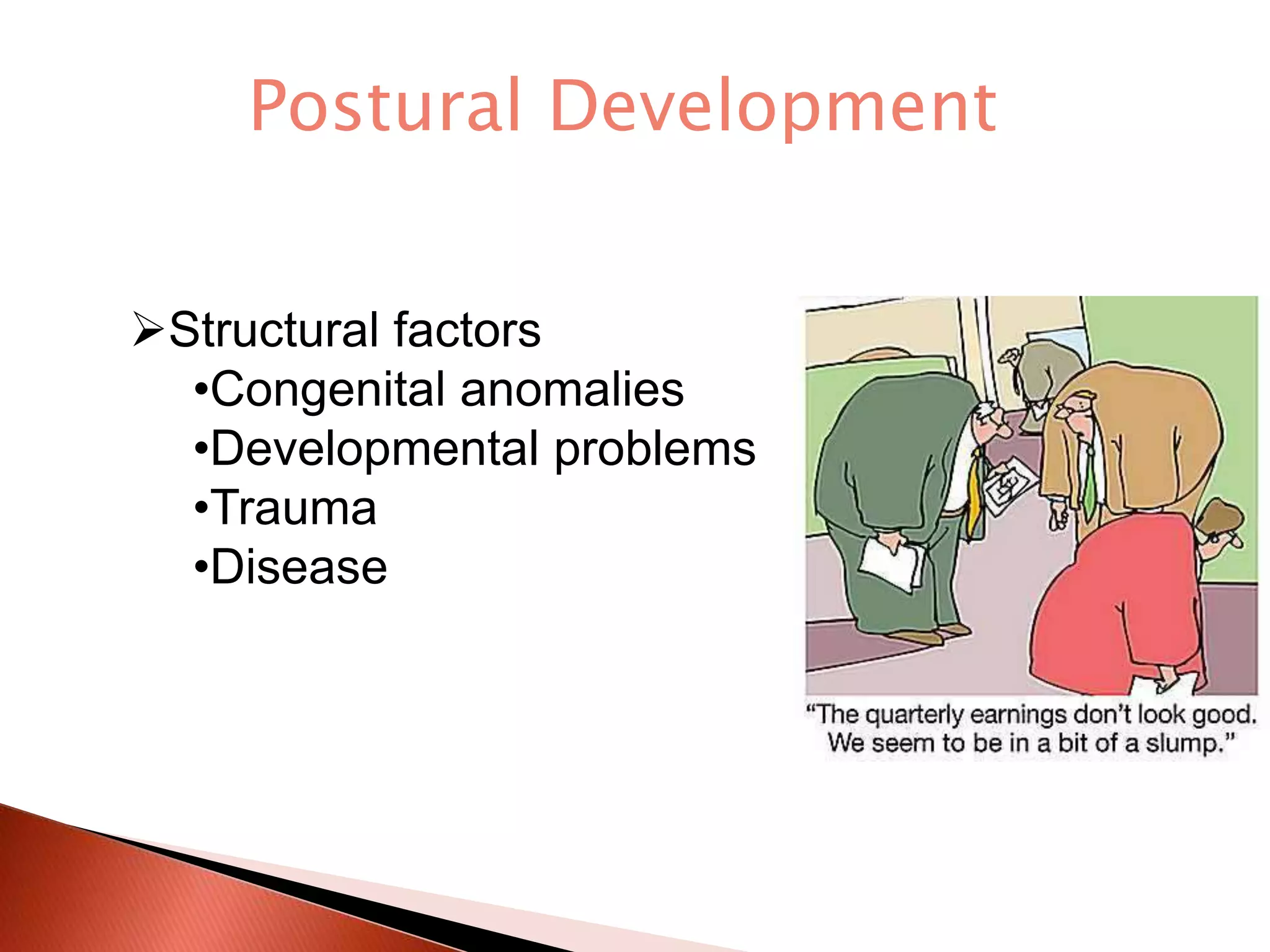 Postural Development

➢Structural factors
•Congenital anomalies
•Developmental problems
•Trauma
•Disease

“The quarterly earnings don’t look good. We seem to be in a bit of a slump.”